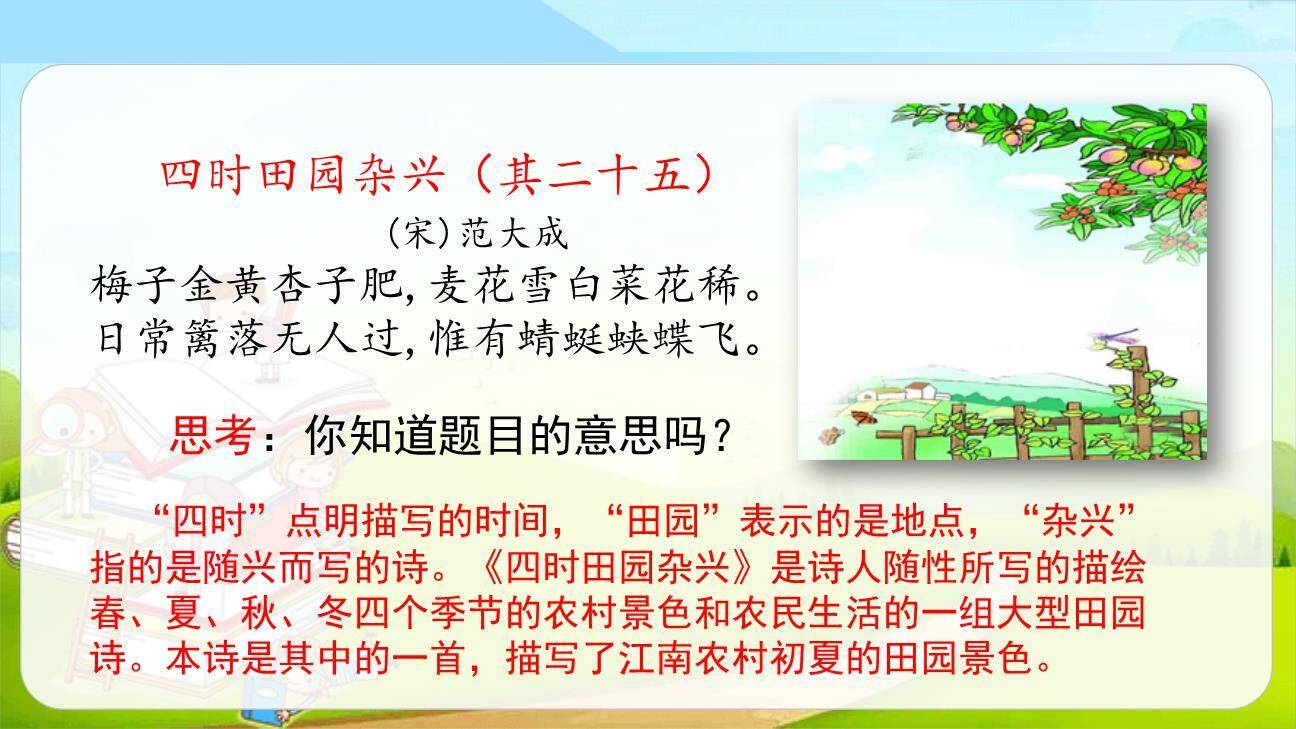 四时田园杂兴（其二十五）

(宋)范大成

梅子金黄杏子肥，麦花雪白菜花稀。
日常篱落无人过，惟有蜻蜓蛱蝶飞。

思考：你知道题目的意思吗？

“四时”点明描写的时间，“田园”表示的是地点，“杂兴”指的是随兴而写的诗。《四时田园杂兴》是诗人随性所写的描绘春、夏、秋、冬四个季节的农村景色和农民生活的一组大型田园诗。本诗是其中的一首，描写了江南农村初夏的田园景色。